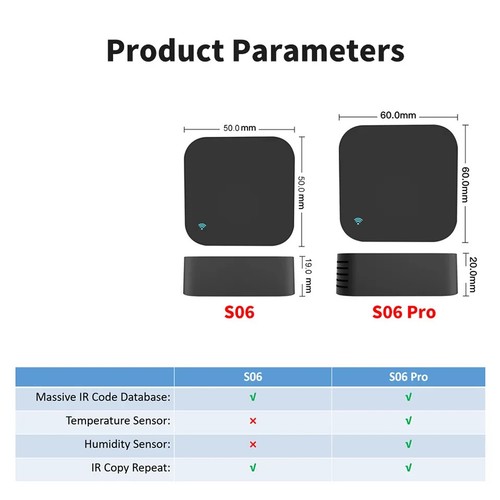 Product Parameters

50.0 mm

50.0 mm

19.0 mm

S06

60.0mm

60.0mm

20.0mm

S06 Pro

| | S06 | S06 Pro |
|---|---|---|
| Massive IR Code Database: | √ | √ |
| Temperature Sensor: | × | √ |
| Humidity Sensor: | × | √ |
| IR Copy Repeat: | √ | √ |